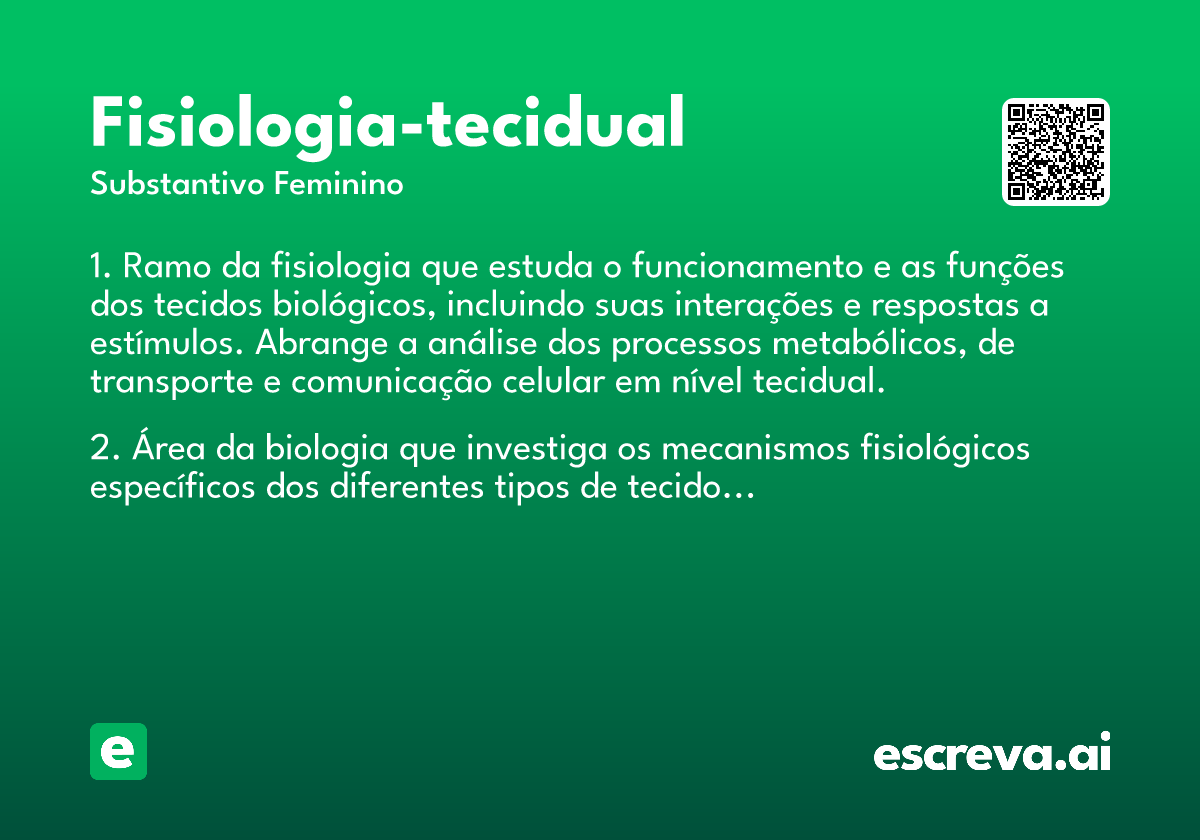 Fisiologia-tecidual
Substantivo Feminino

1. Ramo da fisiologia que estuda o funcionamento e as funções dos tecidos biológicos, incluindo suas interações e respostas a estímulos. Abrange a análise dos processos metabólicos, de transporte e comunicação celular em nível tecidual.

2. Área da biologia que investiga os mecanismos fisiológicos específicos dos diferentes tipos de tecido…

e

escreva.ai